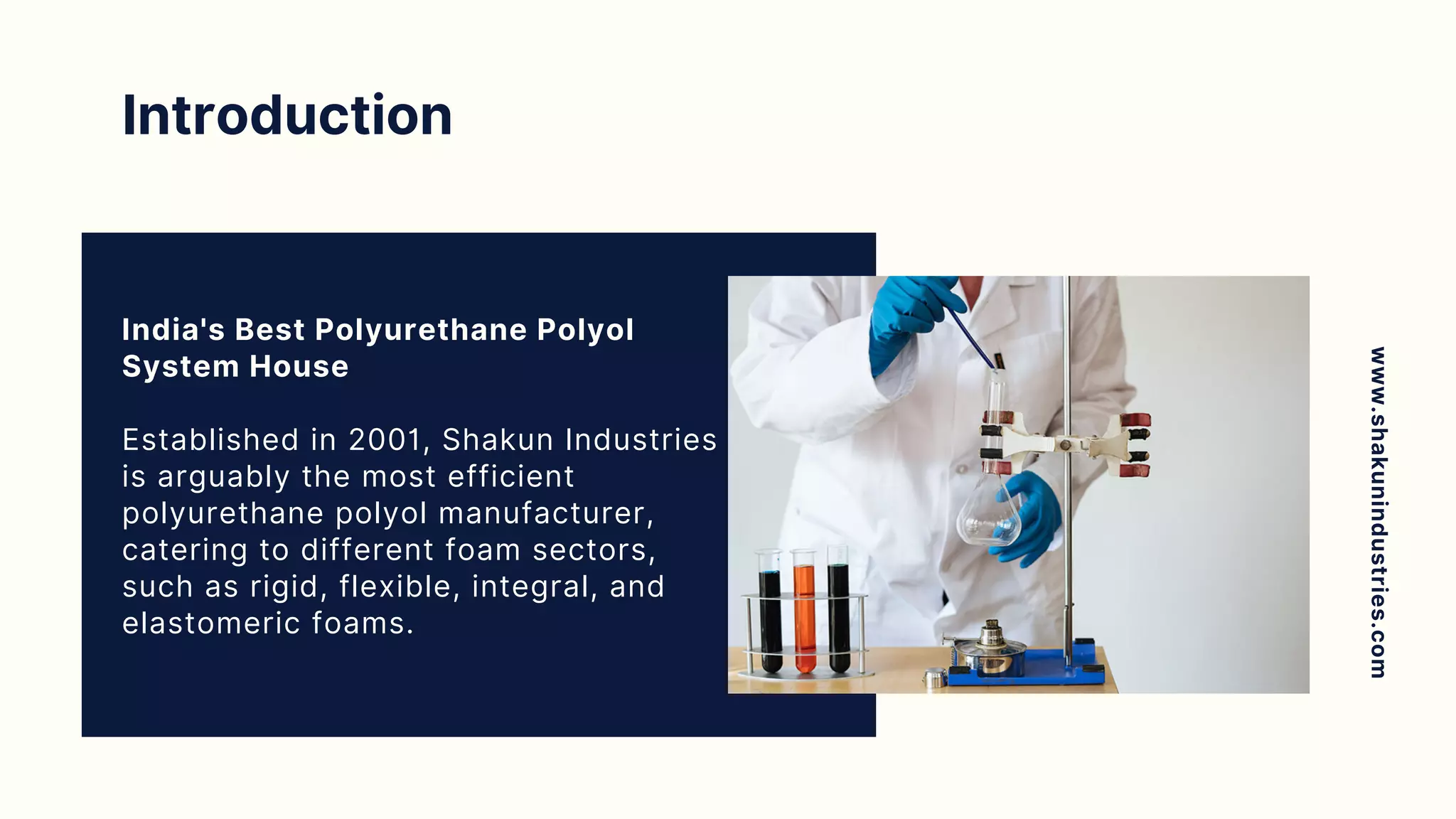 Introduction

India's Best Polyurethane Polyol System House

Established in 2001, Shakun Industries is arguably the most efficient polyurethane polyol manufacturer, catering to different foam sectors, such as rigid, flexible, integral, and elastomeric foams.

www.shakunindustries.com